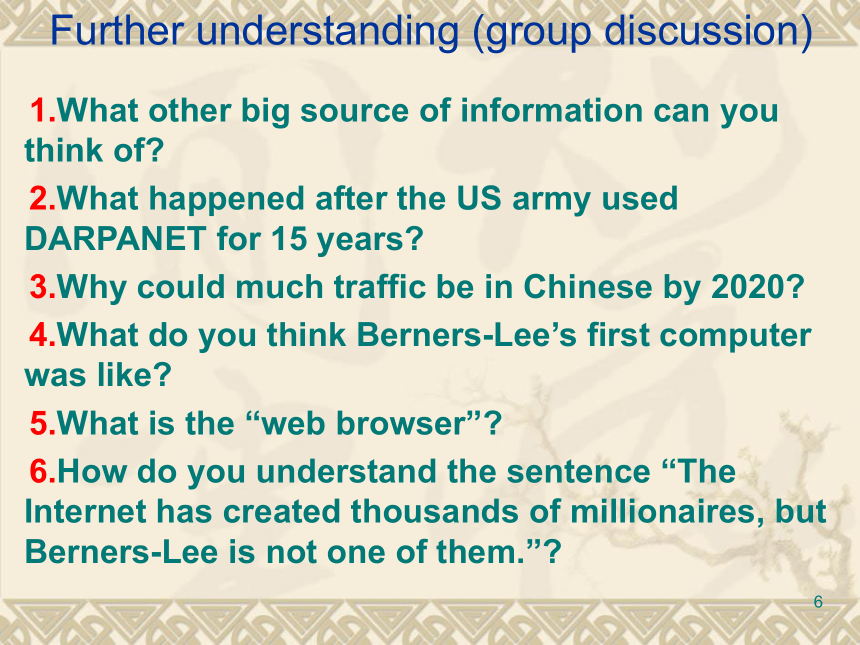 Further understanding (group discussion)

1.What other big source of information can you think of?

2.What happened after the US army used DARPANET for 15 years?

3.Why could much traffic be in Chinese by 2020?

4.What do you think Berners-Lee’s first computer was like?

5.What is the “web browser”?

6.How do you understand the sentence “The Internet has created thousands of millionaires, but Berners-Lee is not one of them.”?

6